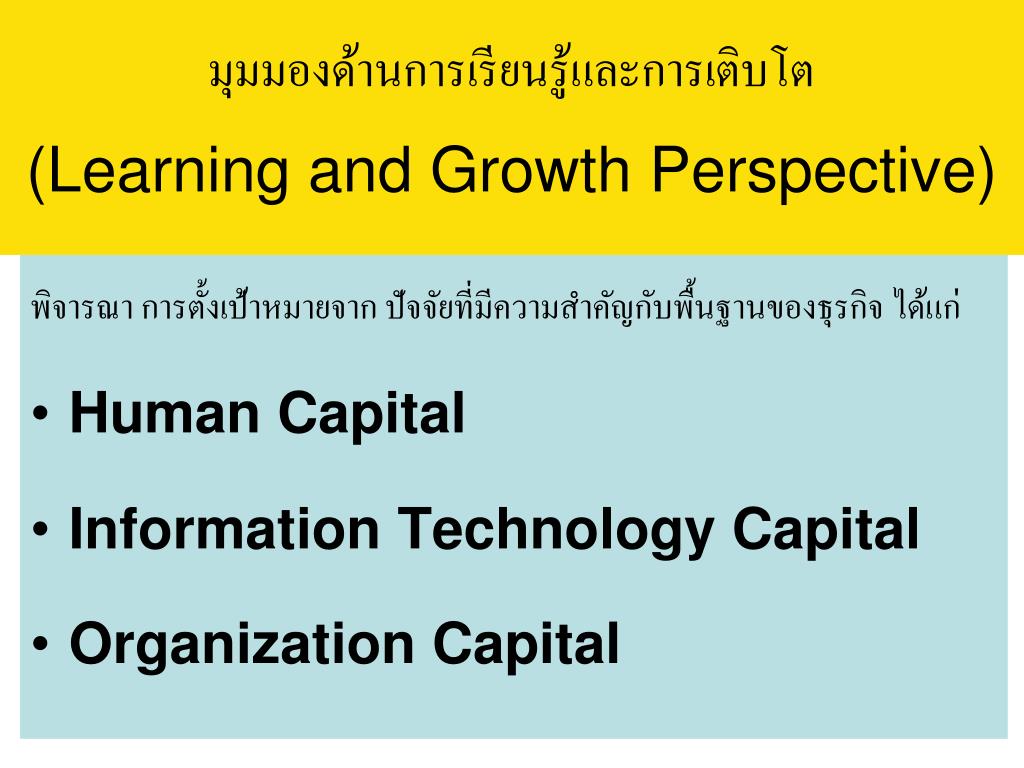 มุมมองด้านการเรียนรู้และการเติบโต

(Learning and Growth Perspective)

พิจารณา การตั้งเป้าหมายจาก ปัจจัยที่มีความสำคัญกับพื้นฐานของธุรกิจ ได้แก่

• Human Capital

• Information Technology Capital

• Organization Capital